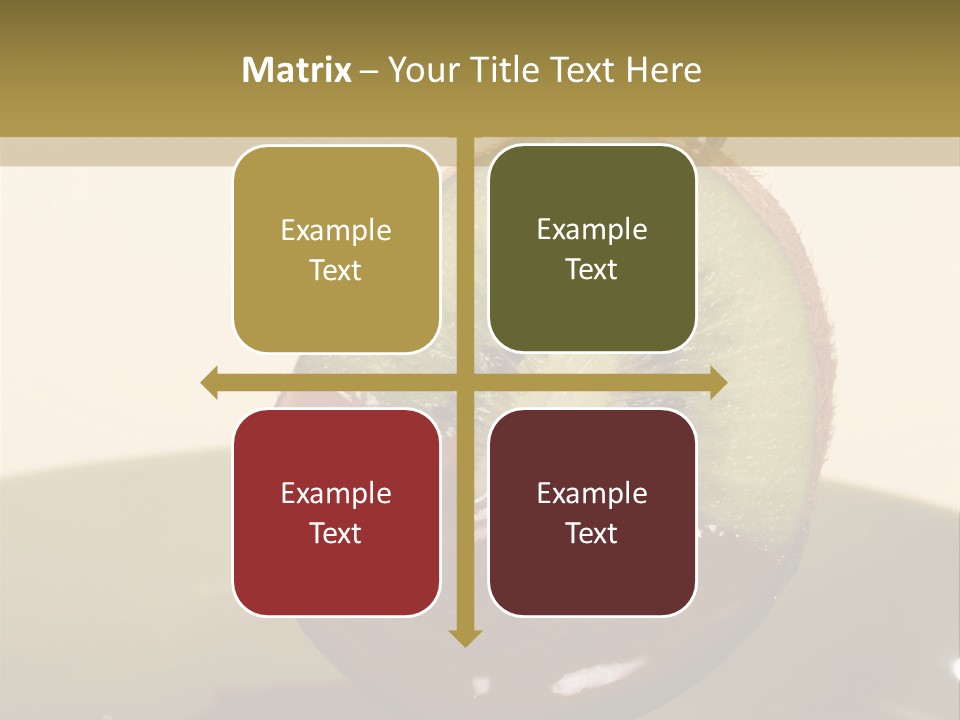 Matrix – Your Title Text Here

Example Text

Example Text

Example Text

Example Text